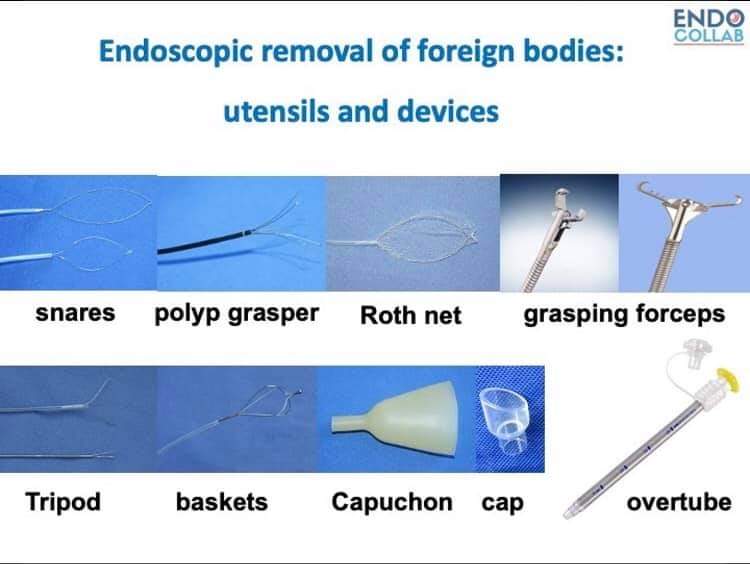 ENDO COLLAB

Endoscopic removal of foreign bodies:

utensils and devices

snares polyp grasper Roth net grasping forceps

Tripod baskets Capuchon cap overtube